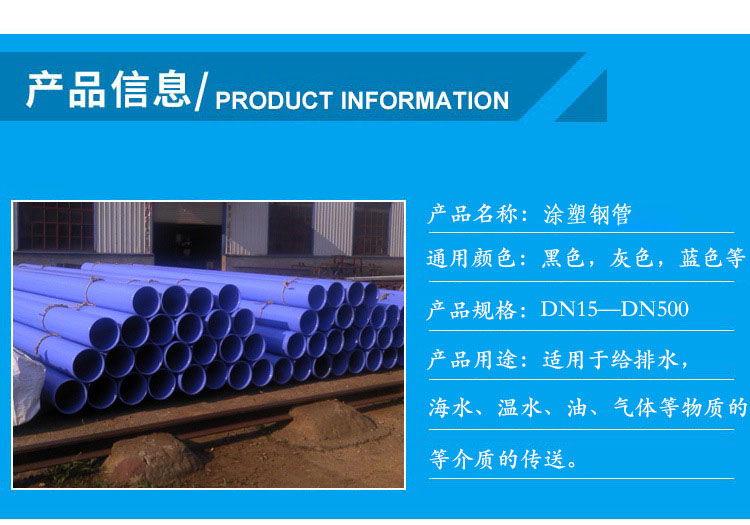 产品信息/ PRODUCT INFORMATION

产品名称：涂塑钢管

通用颜色：黑色，灰色，蓝色等

产品规格：DN15—DN500

产品用途：适用于给排水，

海水、温水、油、气体等物质的

等介质的传送。